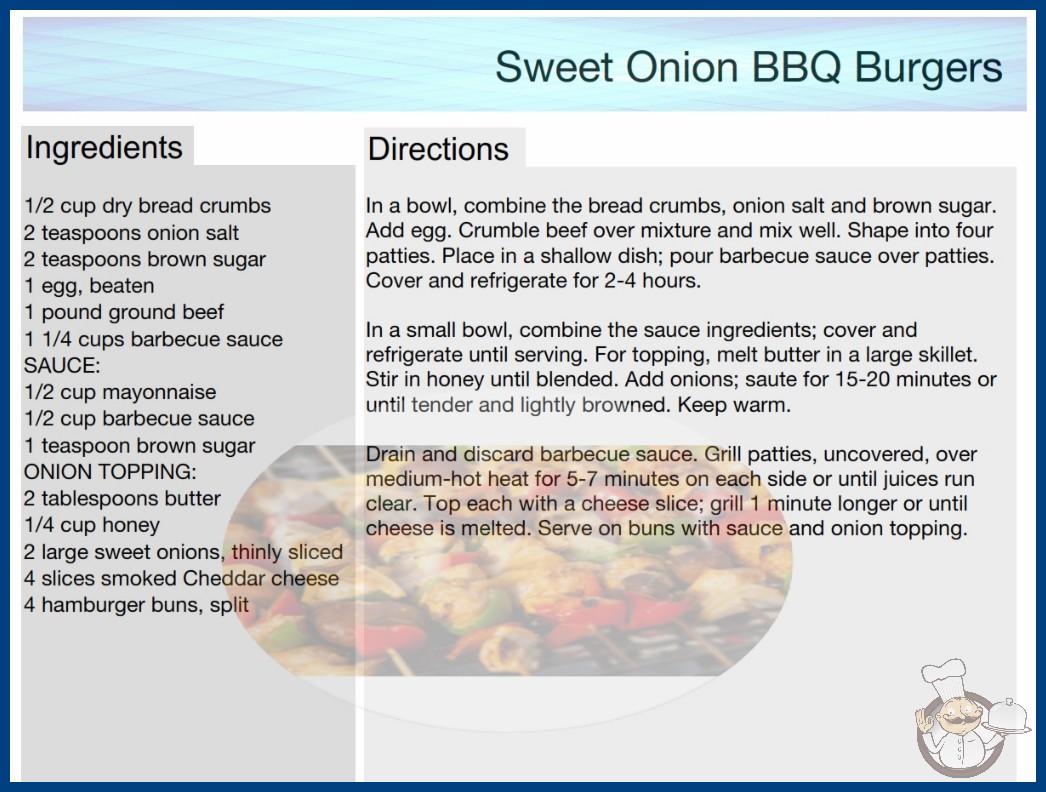 Sweet Onion BBQ Burgers

Ingredients

1/2 cup dry bread crumbs
2 teaspoons onion salt
2 teaspoons brown sugar
1 egg, beaten
1 pound ground beef
1 1/4 cups barbecue sauce
SAUCE:
1/2 cup mayonnaise
1/2 cup barbecue sauce
1 teaspoon brown sugar
ONION TOPPING:
2 tablespoons butter
1/4 cup honey
2 large sweet onions, thinly sliced
4 slices smoked Cheddar cheese
4 hamburger buns, split

Directions

In a bowl, combine the bread crumbs, onion salt and brown sugar. Add egg. Crumble beef over mixture and mix well. Shape into four patties. Place in a shallow dish; pour barbecue sauce over patties. Cover and refrigerate for 2-4 hours.

In a small bowl, combine the sauce ingredients; cover and refrigerate until serving. For topping, melt butter in a large skillet. Stir in honey until blended. Add onions; saute for 15-20 minutes or until tender and lightly browned. Keep warm.

Drain and discard barbecue sauce. Grill patties, uncovered, over medium-hot heat for 5-7 minutes on each side or until juices run clear. Top each with a cheese slice; grill 1 minute longer or until cheese is melted. Serve on buns with sauce and onion topping.